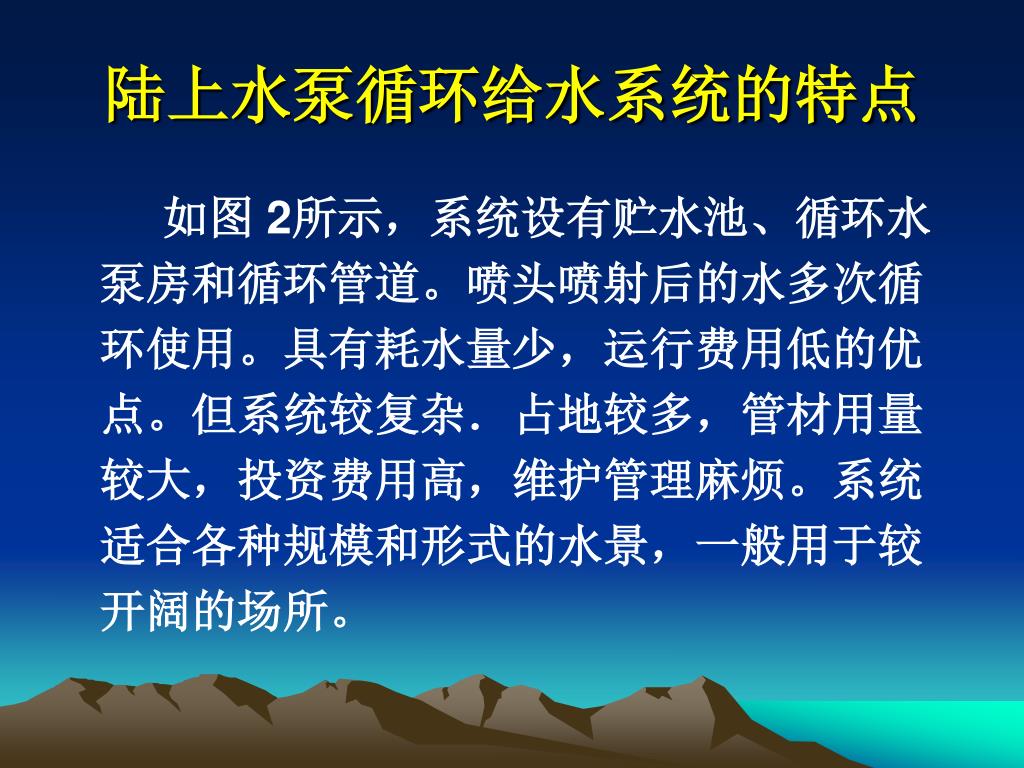 陆上水泵循环给水系统的特点

如图 2所示，系统设有贮水池、循环水泵房和循环管道。喷头喷射后的水多次循环使用。具有耗水量少，运行费用低的优点。但系统较复杂．占地较多，管材用量较大，投资费用高，维护管理麻烦。系统适合各种规模和形式的水景，一般用于较开阔的场所。